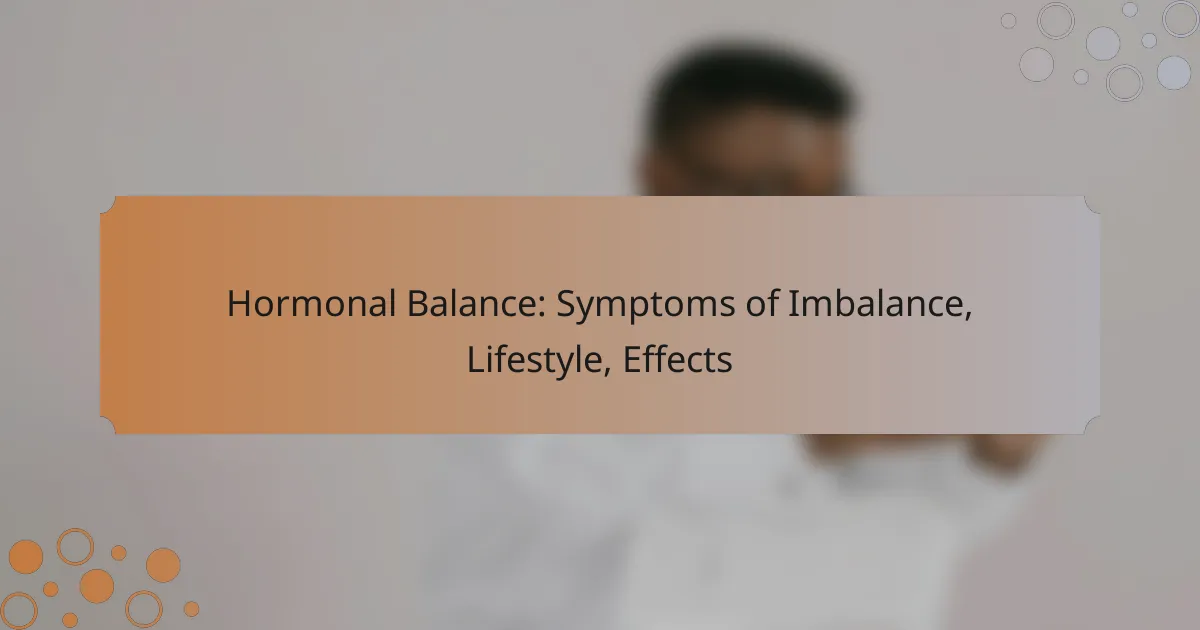 Hormonal Balance: Symptoms of Imbalance, Lifestyle, Effects